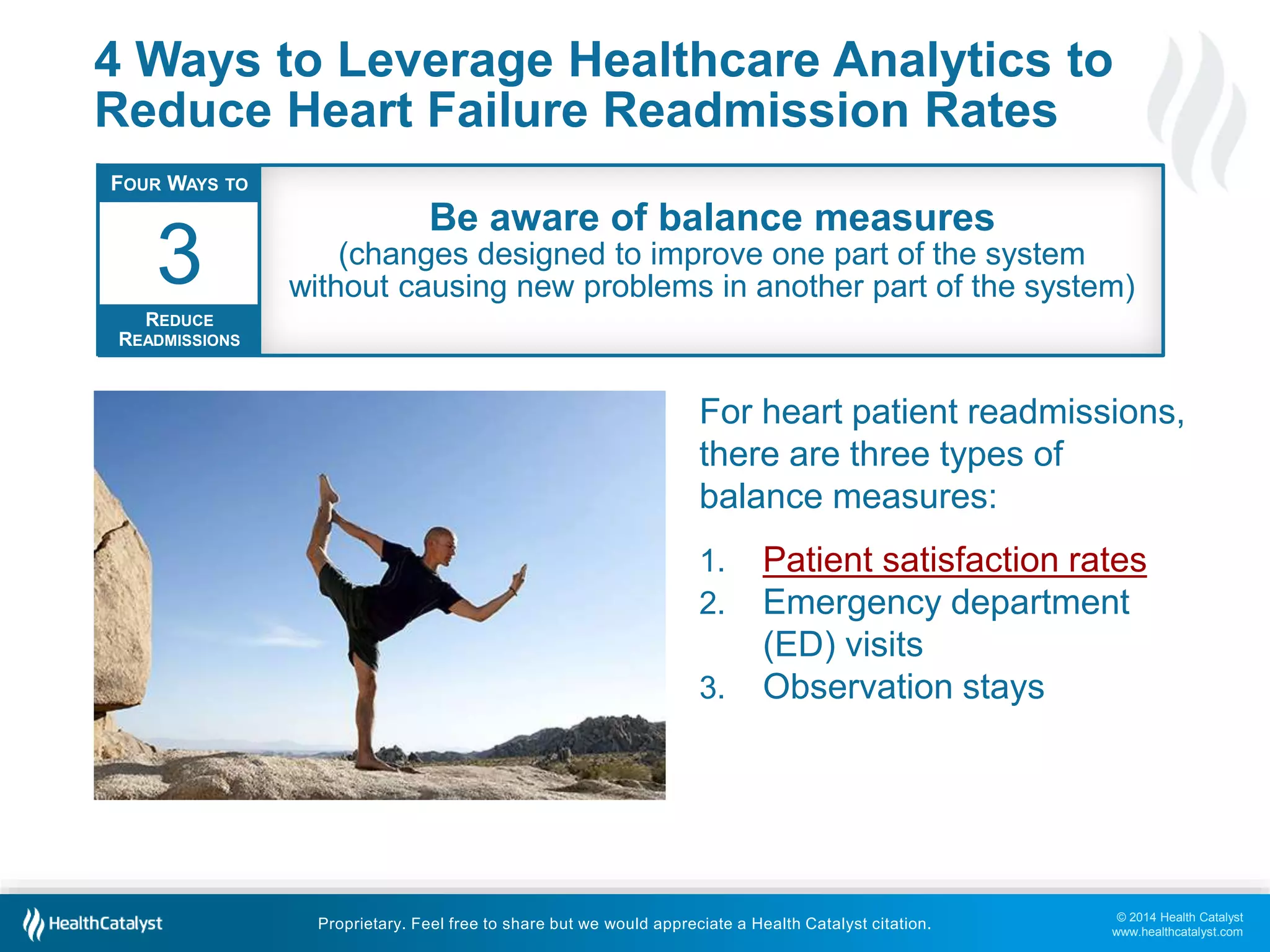 4 Ways to Leverage Healthcare Analytics to Reduce Heart Failure Readmission Rates

FOUR WAYS TO
3
REDUCE READMISSIONS

Be aware of balance measures
(changes designed to improve one part of the system without causing new problems in another part of the system)

For heart patient readmissions, there are three types of balance measures:

1. Patient satisfaction rates
2. Emergency department (ED) visits
3. Observation stays

HealthCatalyst
Proprietary. Feel free to share but we would appreciate a Health Catalyst citation.
© 2014 Health Catalyst
www.healthcatalyst.com